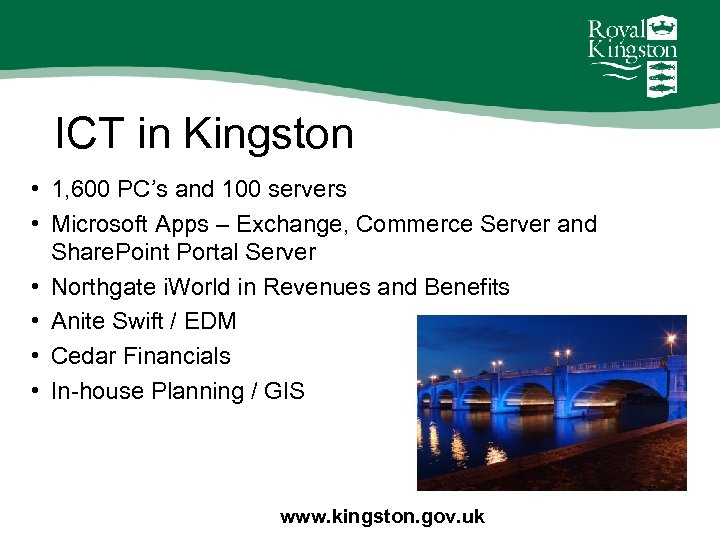 Royal Kingston

ICT in Kingston

• 1,600 PC's and 100 servers
• Microsoft Apps – Exchange, Commerce Server and SharePoint Portal Server
• Northgate iWorld in Revenues and Benefits
• Anite Swift / EDM
• Cedar Financials
• In-house Planning / GIS

www.kingston.gov.uk